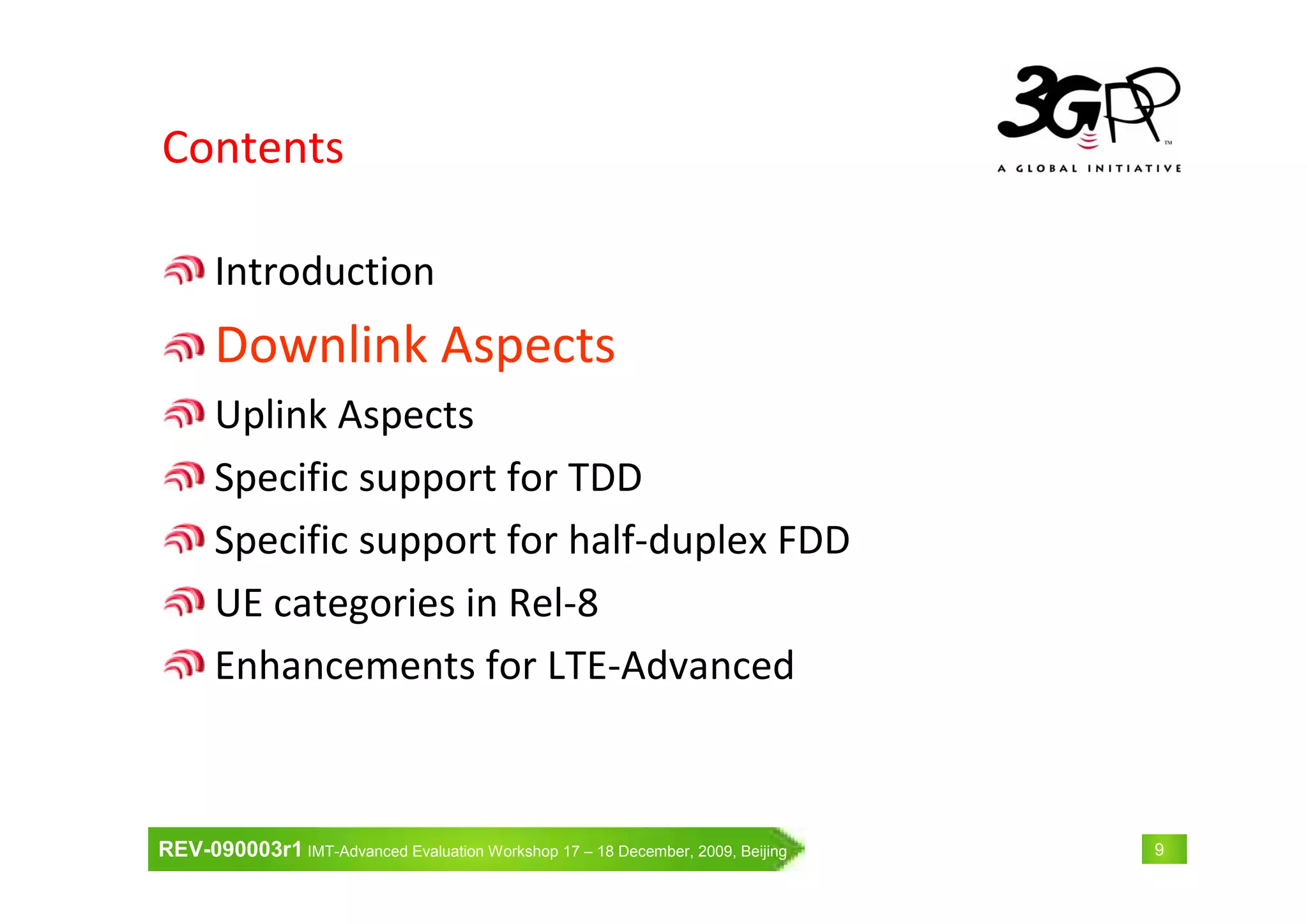 Contents

3GPP™
A GLOBAL INITIATIVE

Introduction

Downlink Aspects

Uplink Aspects

Specific support for TDD

Specific support for half-duplex FDD

UE categories in Rel-8

Enhancements for LTE-Advanced

REV-090003r1 IMT-Advanced Evaluation Workshop 17 – 18 December, 2009, Beijing

9